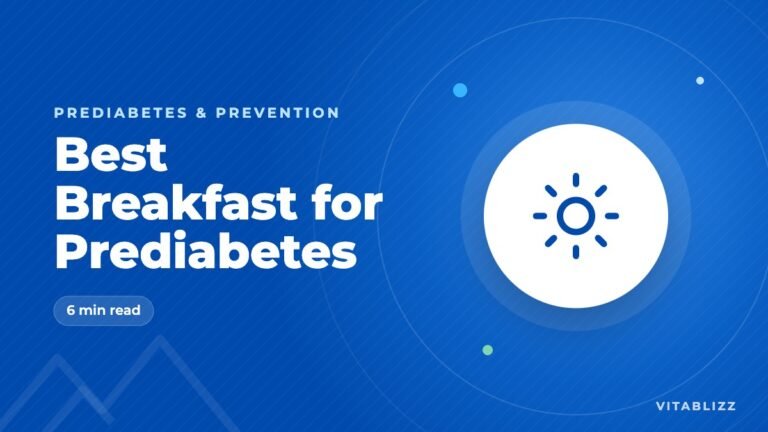 PREDIABETES & PREVENTION

Best Breakfast for Prediabetes

6 min read

VITABLIZZ